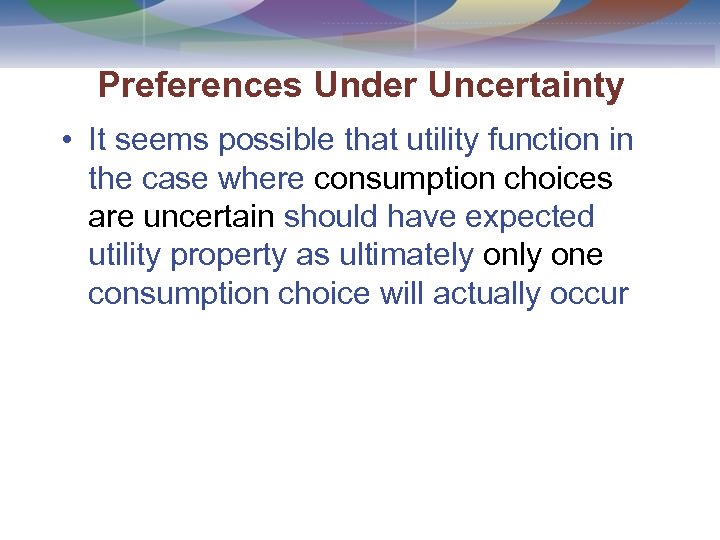 Preferences Under Uncertainty

• It seems possible that utility function in the case where consumption choices are uncertain should have expected utility property as ultimately only one consumption choice will actually occur